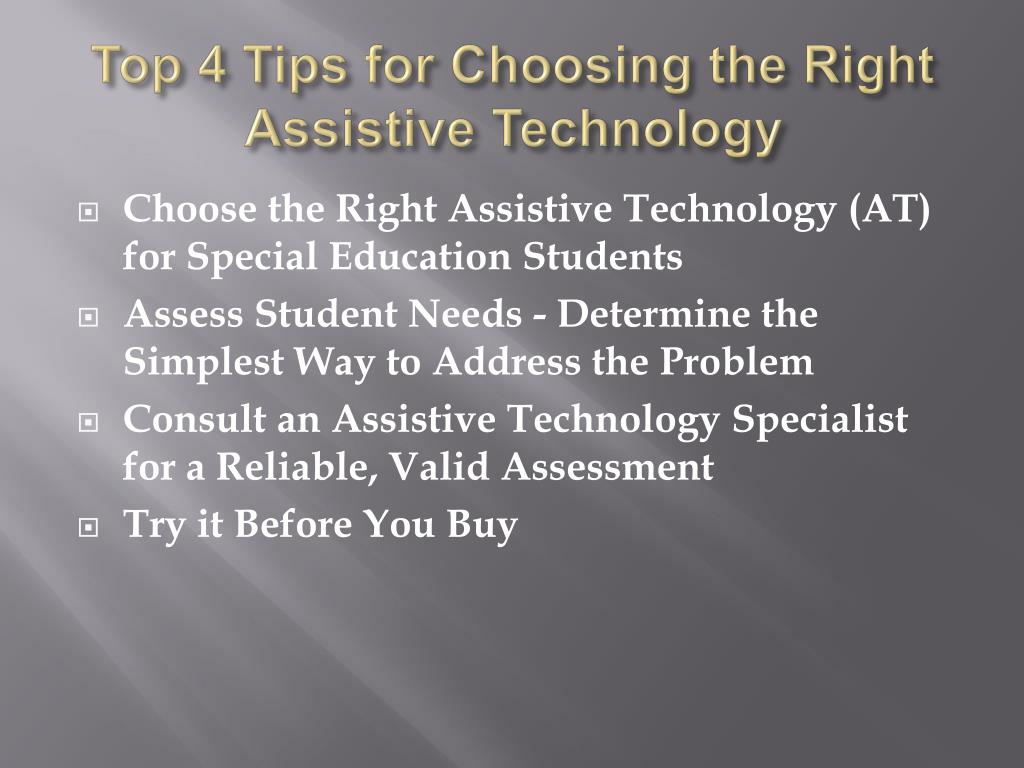 Top 4 Tips for Choosing the Right Assistive Technology

Choose the Right Assistive Technology (AT) for Special Education Students

Assess Student Needs - Determine the Simplest Way to Address the Problem

Consult an Assistive Technology Specialist for a Reliable, Valid Assessment

Try it Before You Buy